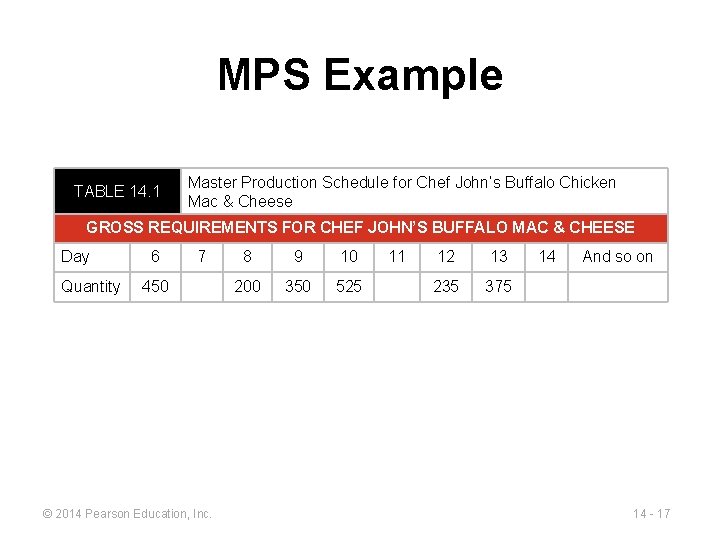 MPS Example

TABLE 14.1 Master Production Schedule for Chef John's Buffalo Chicken Mac & Cheese

GROSS REQUIREMENTS FOR CHEF JOHN'S BUFFALO MAC & CHEESE

| Day | 6 | 7 | 8 | 9 | 10 | 11 | 12 | 13 | 14 | And so on |
|---|---|---|---|---|---|---|---|---|---|---|
| Quantity | 450 | | 200 | 350 | 525 | | 235 | 375 | | |

© 2014 Pearson Education, Inc.

14 - 17